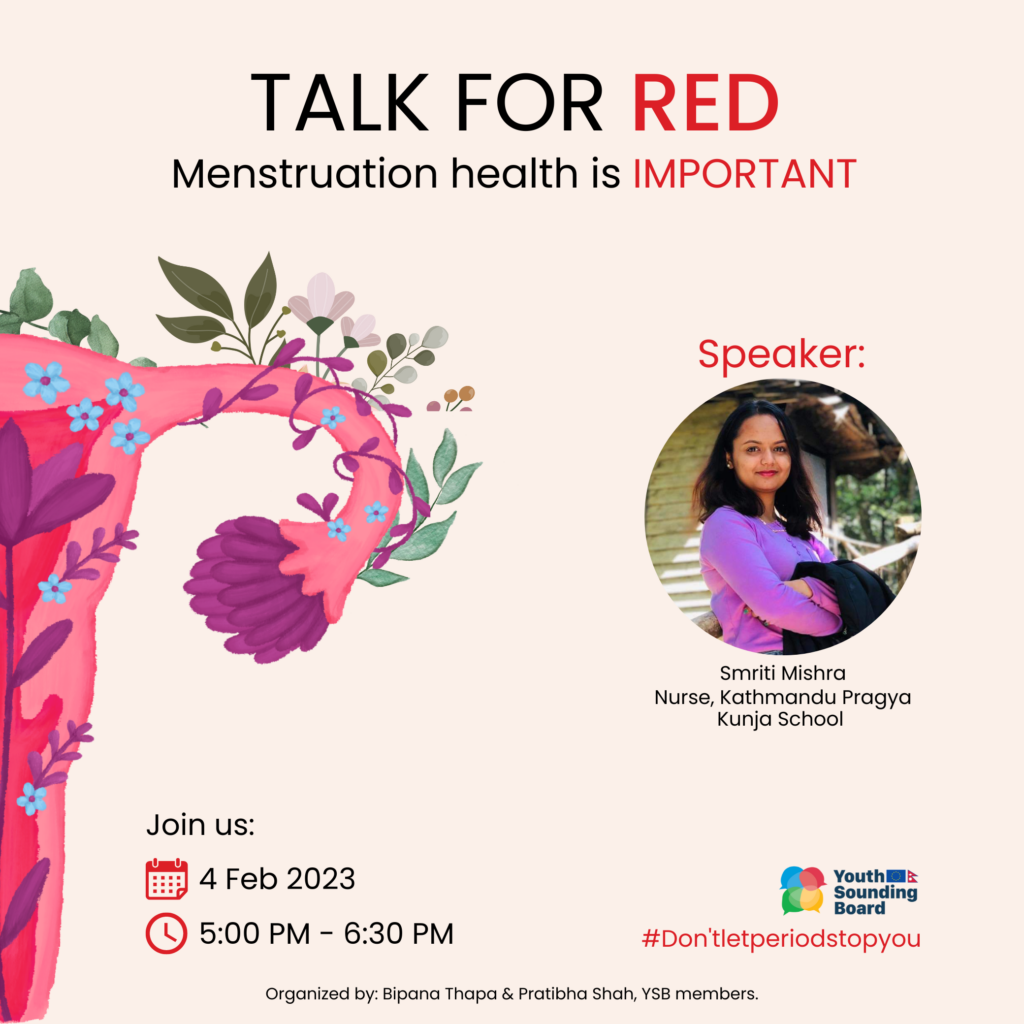 TALK FOR RED
Menstruation health is IMPORTANT

Speaker:

Smriti Mishra
Nurse, Kathmandu Pragya Kunja School

Join us:
4 Feb 2023
5:00 PM - 6:30 PM

Youth Sounding Board
#Don'tletperiodstopyou

Organized by: Bipana Thapa & Pratibha Shah, YSB members.